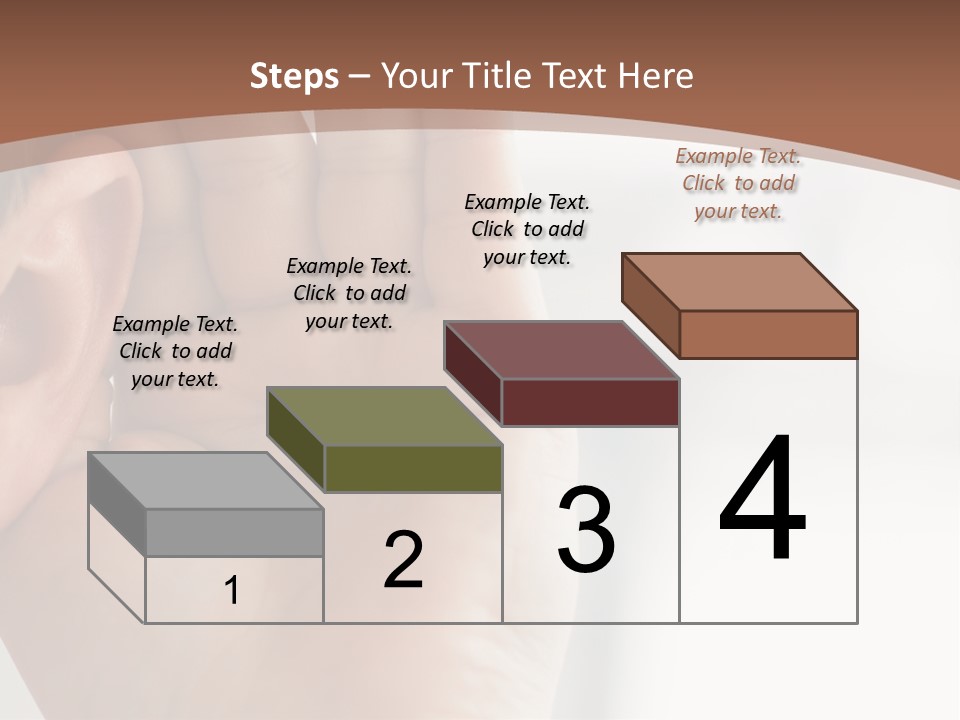 Steps – Your Title Text Here

Example Text. Click to add your text.

Example Text. Click to add your text.

Example Text. Click to add your text.

Example Text. Click to add your text.

1

2

3

4